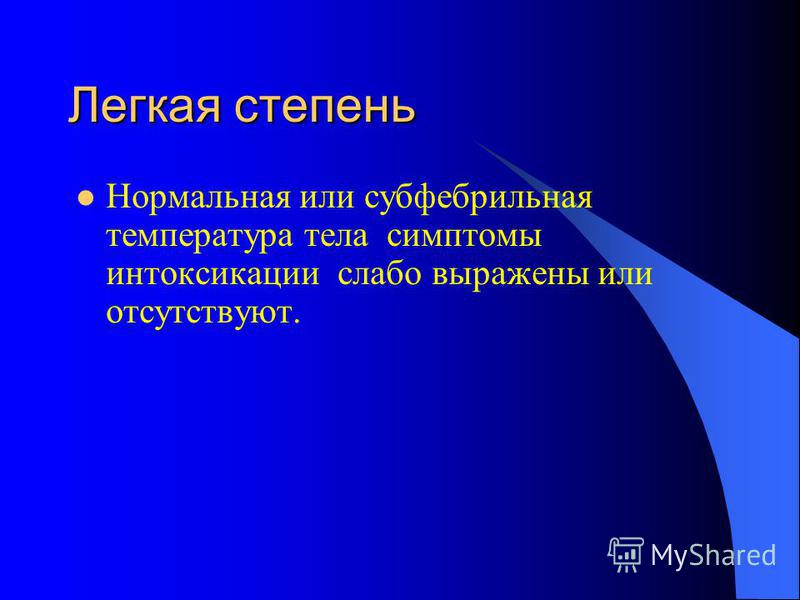 Легкая степень

Нормальная или субфебрильная температура тела симптомы интоксикации слабо выражены или отсутствуют.

MyShared